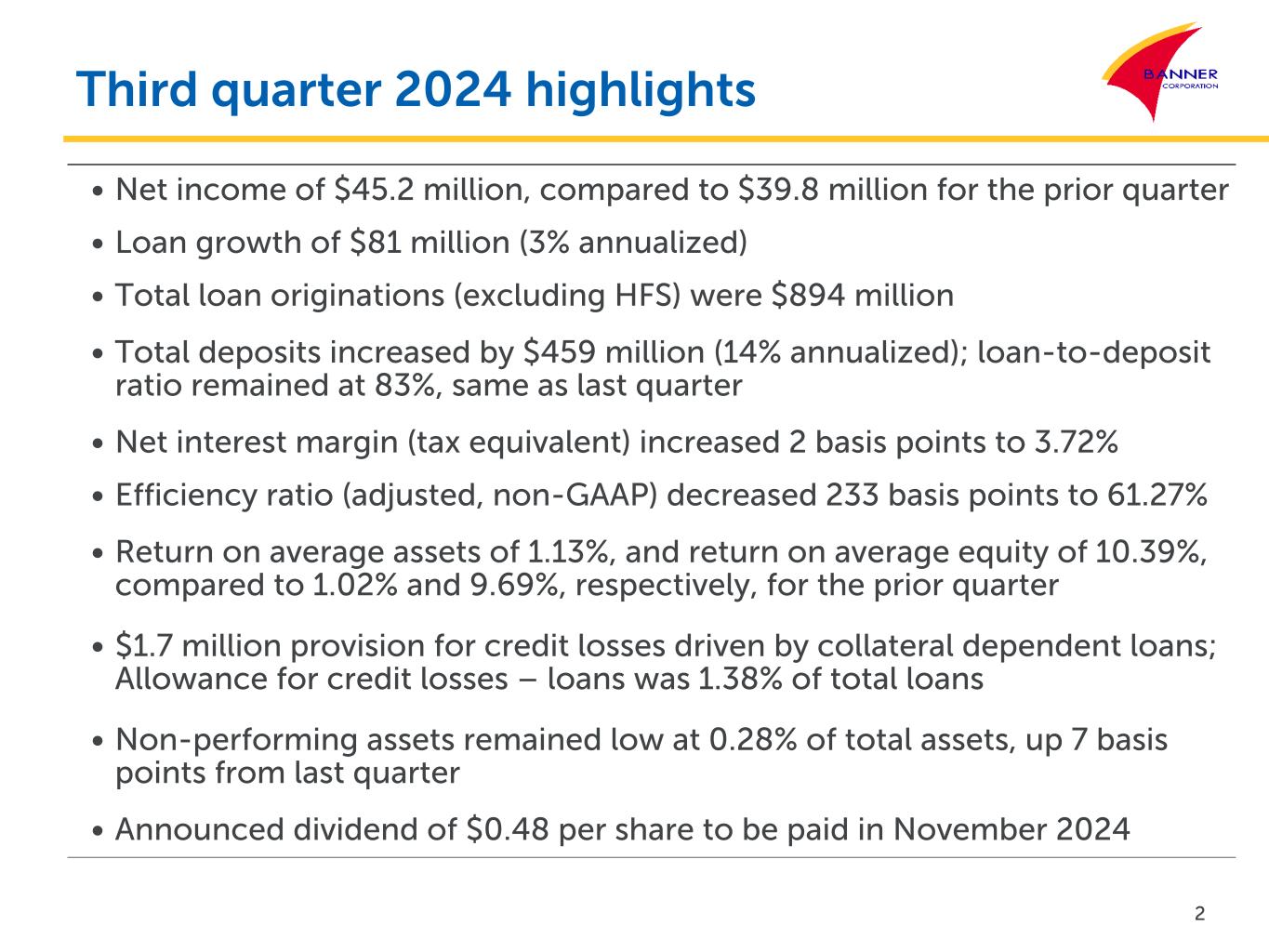 Third quarter 2024 highlights

BANNER CORPORATION

• Net income of \$45.2 million, compared to \$39.8 million for the prior quarter

• Loan growth of \$81 million (3% annualized)

• Total loan originations (excluding HFS) were \$894 million

• Total deposits increased by \$459 million (14% annualized); loan-to-deposit ratio remained at 83%, same as last quarter

• Net interest margin (tax equivalent) increased 2 basis points to 3.72%

• Efficiency ratio (adjusted, non-GAAP) decreased 233 basis points to 61.27%

• Return on average assets of 1.13%, and return on average equity of 10.39%, compared to 1.02% and 9.69%, respectively, for the prior quarter

• \$1.7 million provision for credit losses driven by collateral dependent loans; Allowance for credit losses – loans was 1.38% of total loans

• Non-performing assets remained low at 0.28% of total assets, up 7 basis points from last quarter

• Announced dividend of \$0.48 per share to be paid in November 2024

2